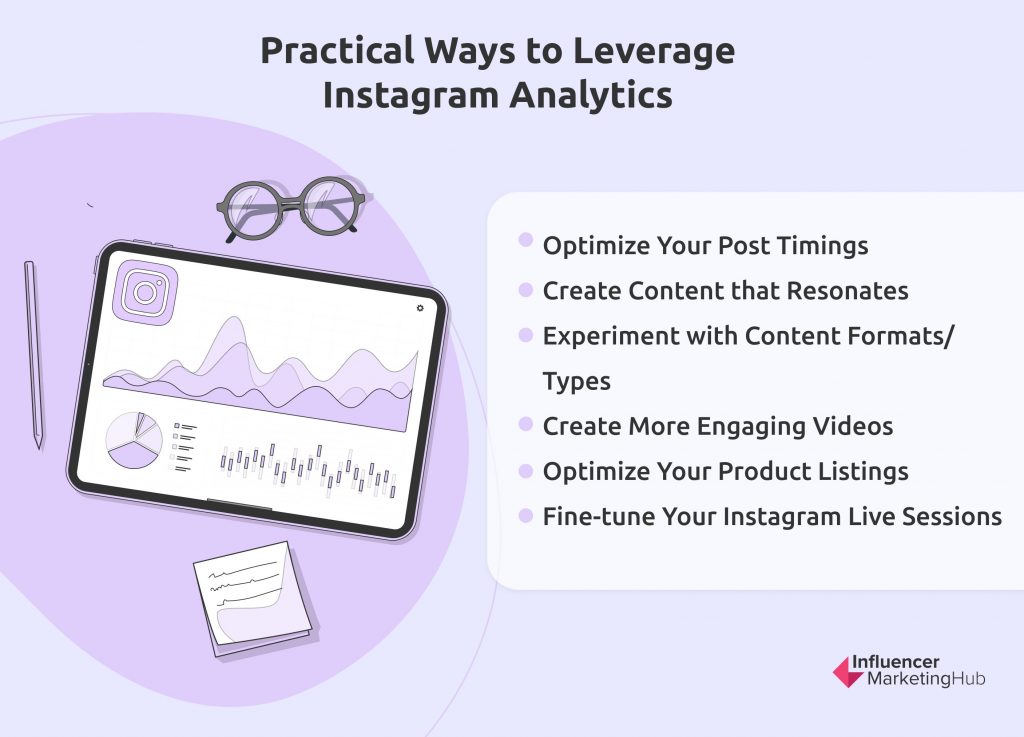 Practical Ways to Leverage Instagram Analytics

Optimize Your Post Timings
Create Content that Resonates
Experiment with Content Formats/ Types
Create More Engaging Videos
Optimize Your Product Listings
Fine-tune Your Instagram Live Sessions

Influencer MarketingHub